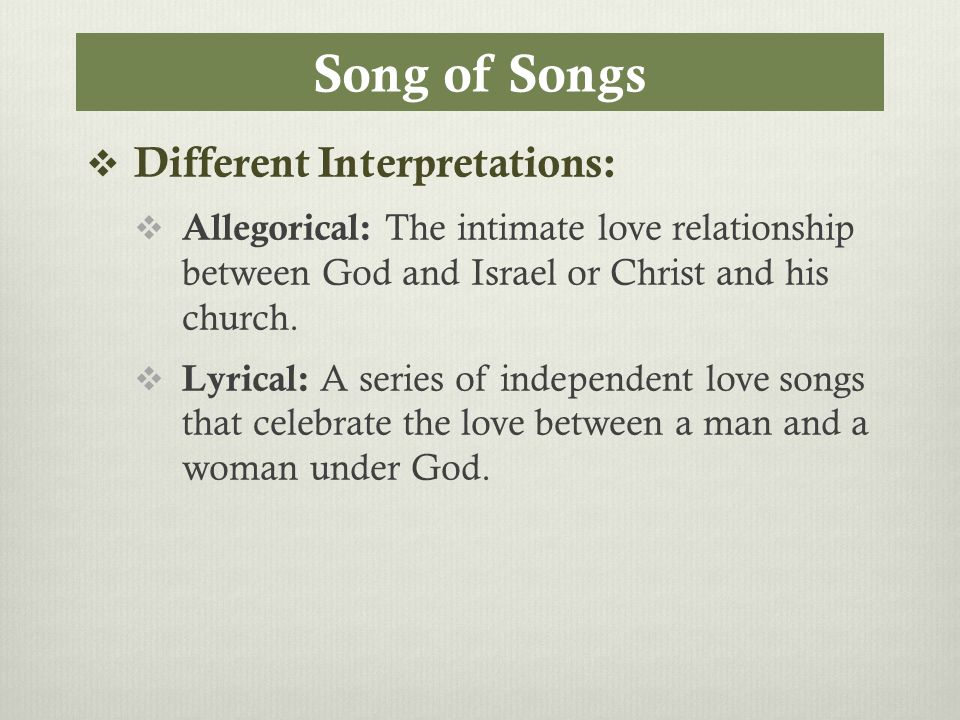 Song of Songs

❖ Different Interpretations:

❖ Allegorical: The intimate love relationship between God and Israel or Christ and his church.

❖ Lyrical: A series of independent love songs that celebrate the love between a man and a woman under God.